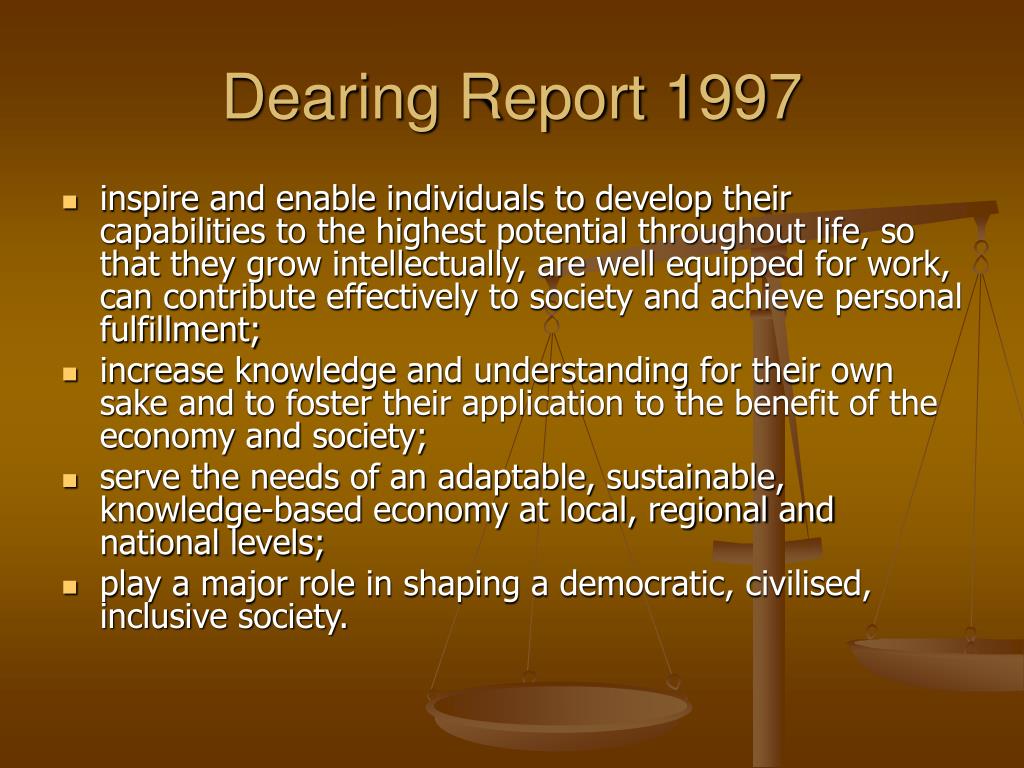 Dearing Report 1997

- inspire and enable individuals to develop their capabilities to the highest potential throughout life, so that they grow intellectually, are well equipped for work, can contribute effectively to society and achieve personal fulfillment;
- increase knowledge and understanding for their own sake and to foster their application to the benefit of the economy and society;
- serve the needs of an adaptable, sustainable, knowledge-based economy at local, regional and national levels;
- play a major role in shaping a democratic, civilised, inclusive society.